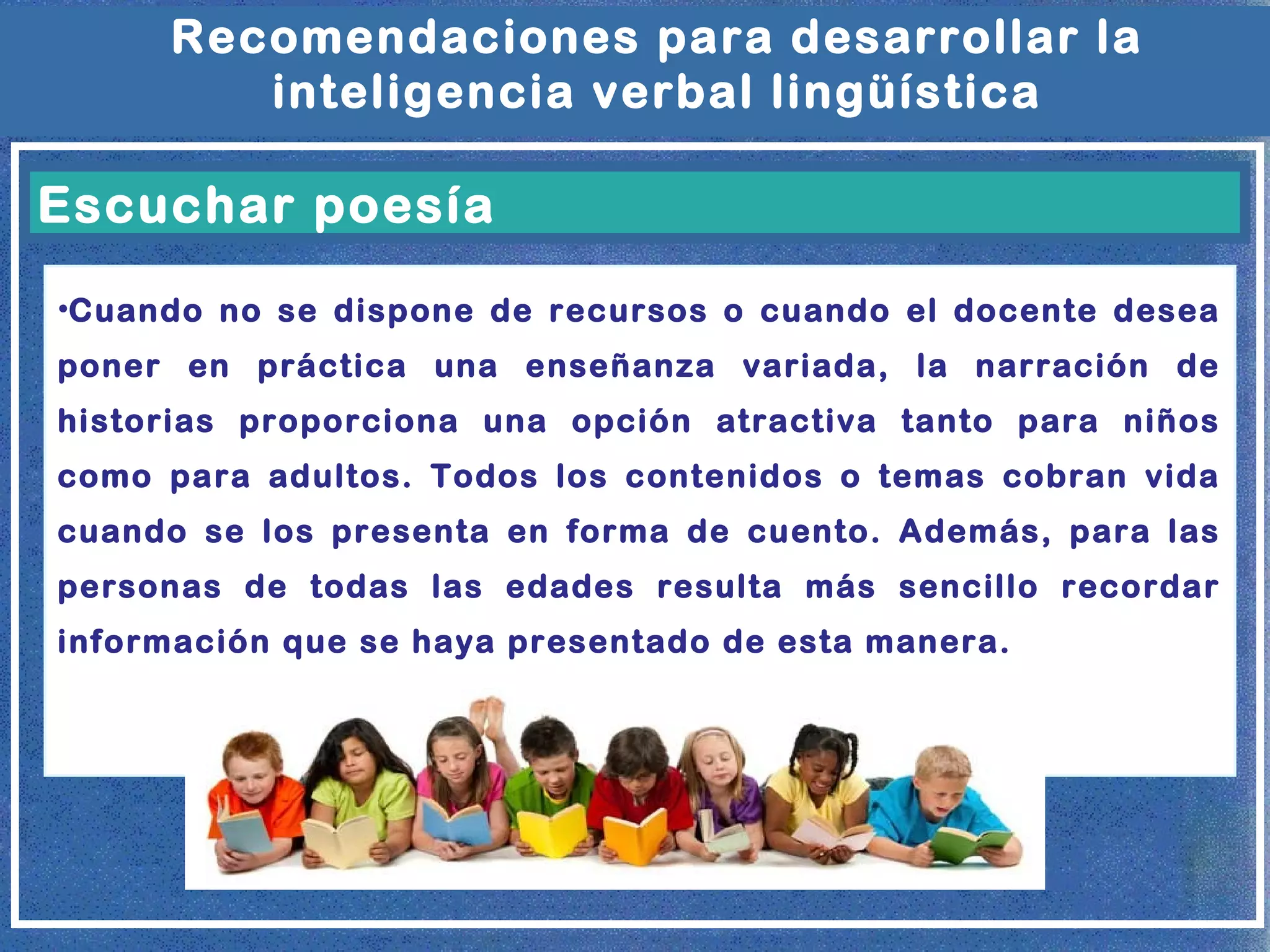 Recomendaciones para desarrollar la inteligencia verbal lingüística

Escuchar poesía

•Cuando no se dispone de recursos o cuando el docente desea poner en práctica una enseñanza variada, la narración de historias proporciona una opción atractiva tanto para niños como para adultos. Todos los contenidos o temas cobran vida cuando se los presenta en forma de cuento. Además, para las personas de todas las edades resulta más sencillo recordar información que se haya presentado de esta manera.